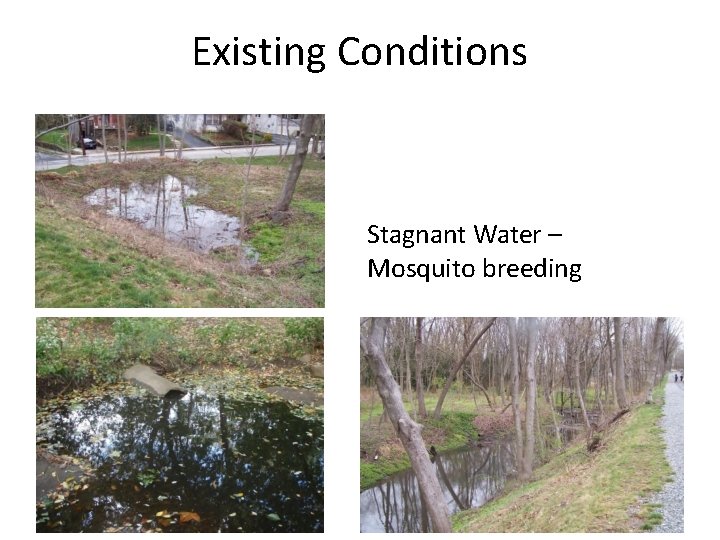 Existing Conditions

Stagnant Water – Mosquito breeding